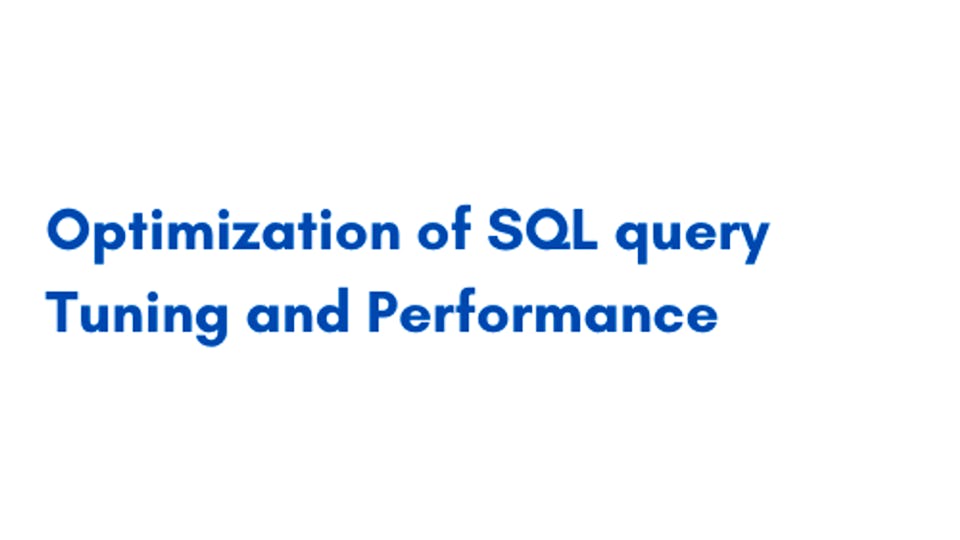 Optimization of SQL query
Tuning and Performance